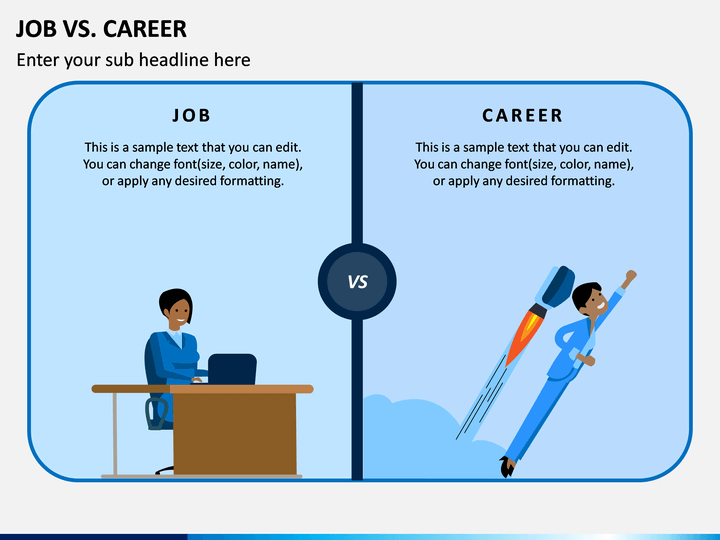 JOB VS. CAREER

Enter your sub headline here

JOB

This is a sample text that you can edit. You can change font(size, color, name), or apply any desired formatting.

VS

CAREER

This is a sample text that you can edit. You can change font(size, color, name), or apply any desired formatting.